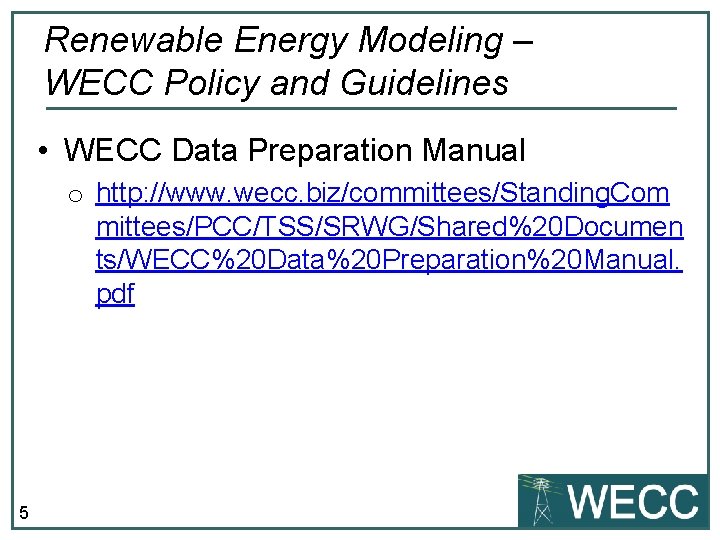 Renewable Energy Modeling – WECC Policy and Guidelines

• WECC Data Preparation Manual

o http://www.wecc.biz/committees/StandingCommittees/PCC/TSS/SRWG/Shared%20Documents/WECC%20Data%20Preparation%20Manual.pdf

5

WECC